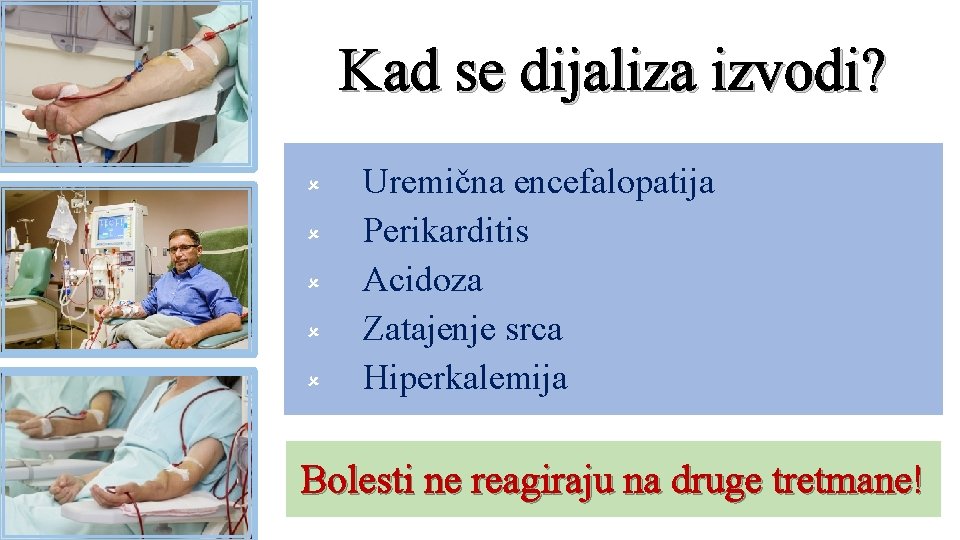 Kad se dijaliza izvodi?

- Uremična encefalopatija
- Perikarditis
- Acidoza
- Zatajenje srca
- Hiperkalemija

Bolesti ne reagiraju na druge tretmane!